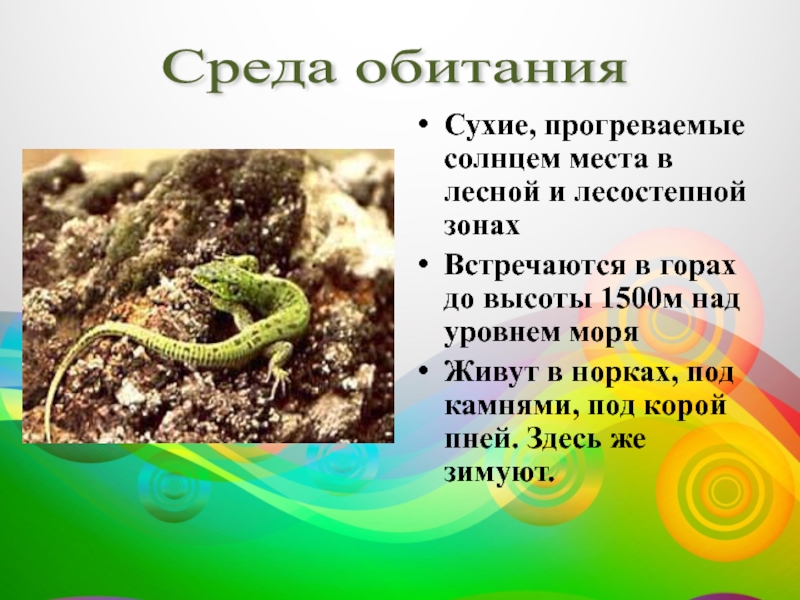 Среда обитания

• Сухие, прогреваемые солнцем места в лесной и лесостепной зонах
• Встречаются в горах до высоты 1500м над уровнем моря
• Живут в норках, под камнями, под корой пней. Здесь же зимуют.